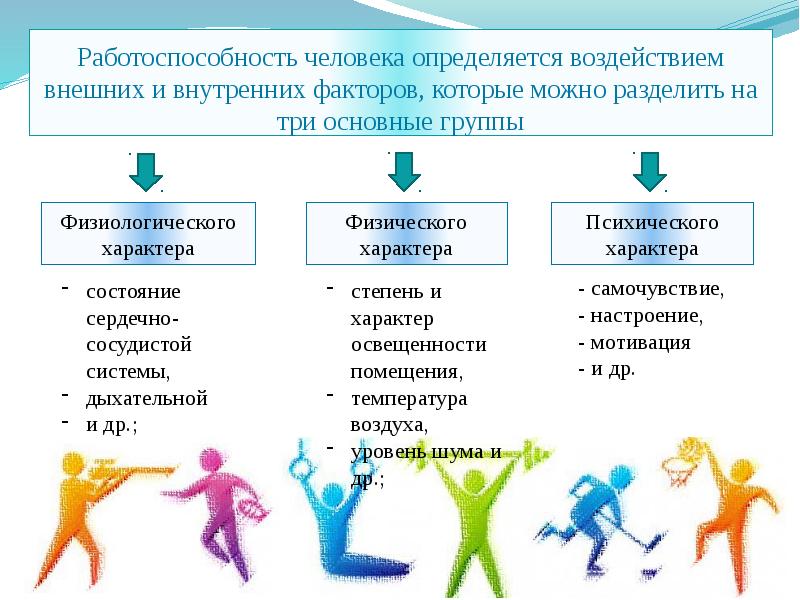 Работоспособность человека определяется воздействием внешних и внутренних факторов, которые можно разделить на три основные группы

Физиологического характера

- состояние сердечно-сосудистой системы,
- дыхательной
- и др.;

Физического характера

- степень и характер освещенности помещения,
- температура воздуха,
- уровень шума и др.;

Психического характера

- самочувствие,
- настроение,
- мотивация
- и др.